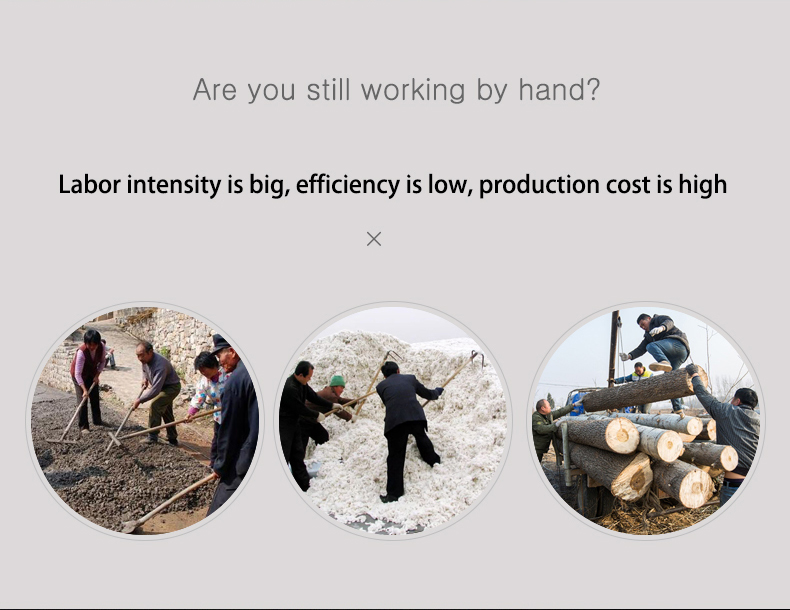 Are you still working by hand?

Labor intensity is big, efficiency is low, production cost is high

×